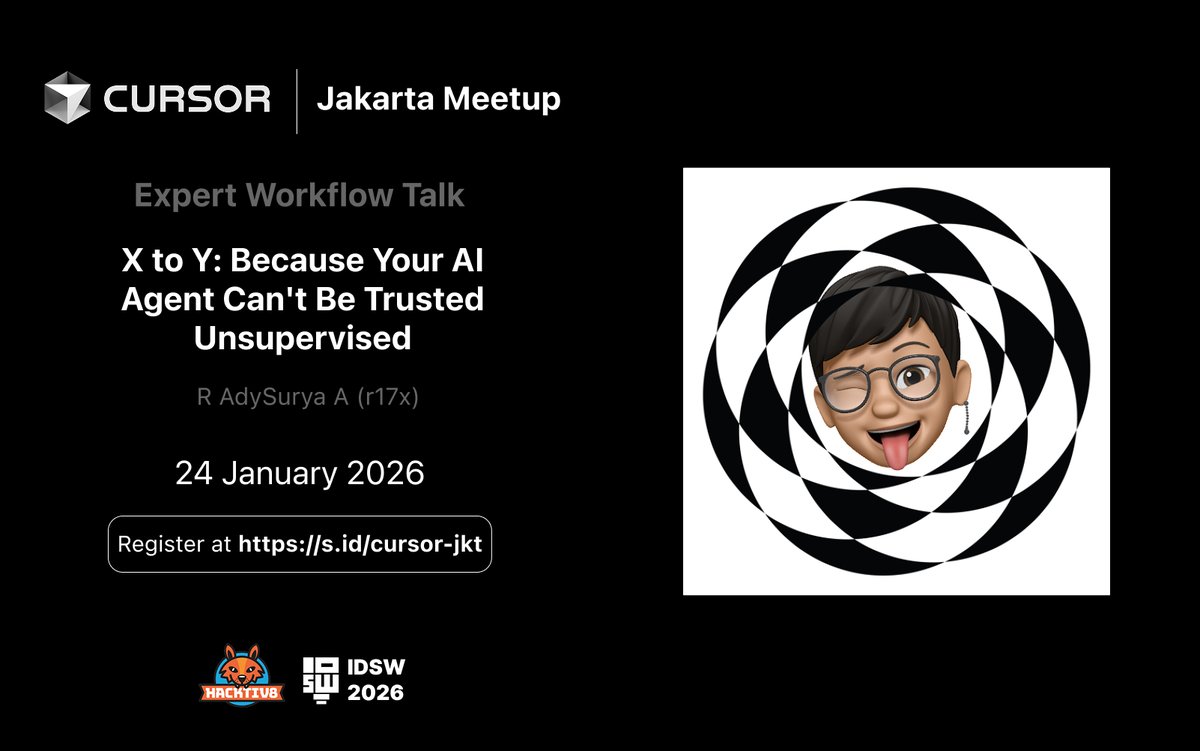 CURSOR | Jakarta Meetup

Expert Workflow Talk

X to Y: Because Your AI Agent Can't Be Trusted Unsupervised

R AdySurya A (r17x)

24 January 2026

Register at https://s.id/cursor-jkt

HACKTIV8

IDSW 2026